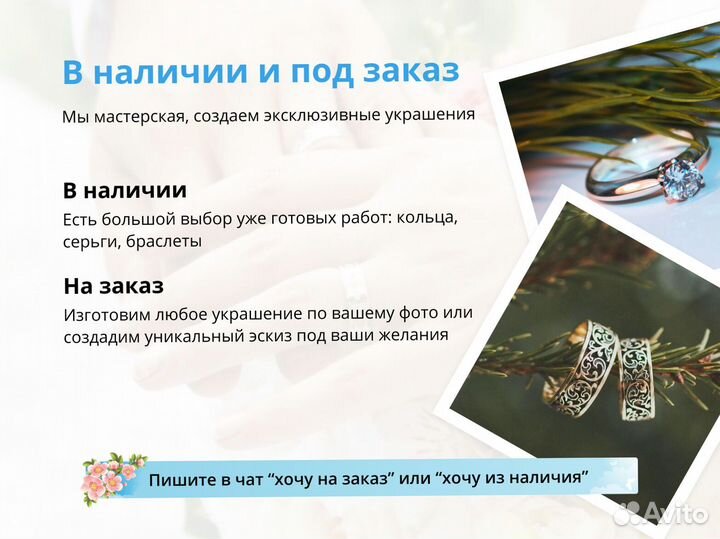 В наличии и под заказ

Мы мастерская, создаем эксклюзивные украшения

В наличии

Есть большой выбор уже готовых работ: кольца, серьги, браслеты

На заказ

Изготовим любое украшение по вашему фото или создадим уникальный эскиз под ваши желания

Пишите в чат “хочу на заказ” или “хочу из наличия”

Avito